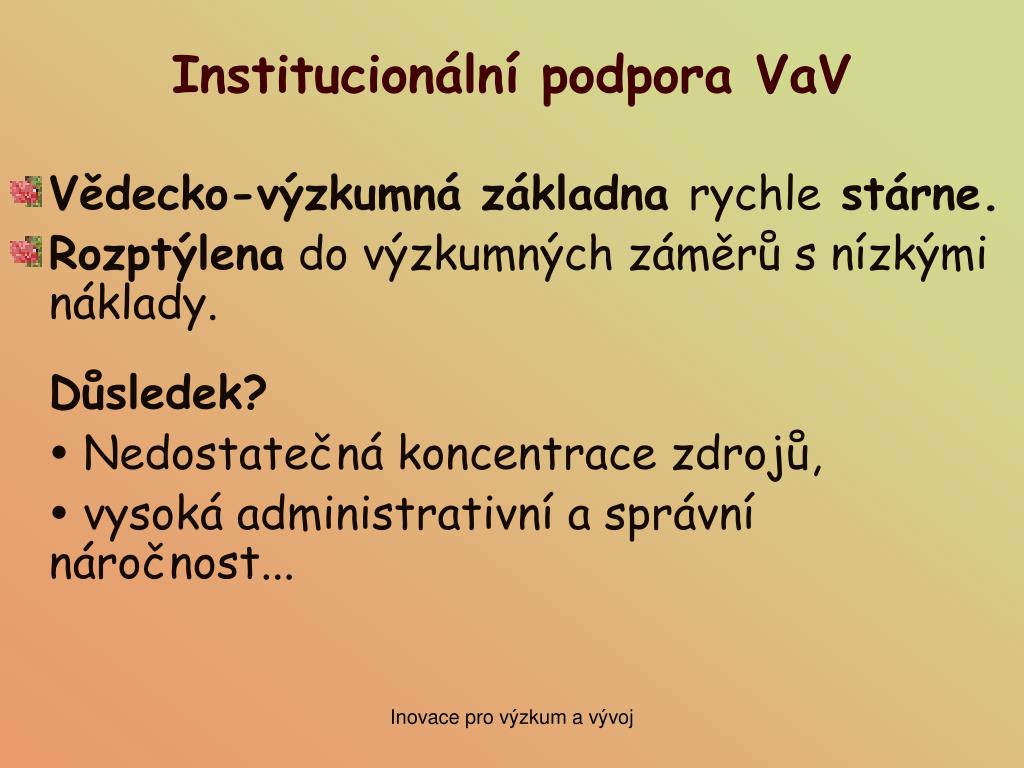 Institucionální podpora VaV

Vědecko-výzkumná základna rychle stárne.

Rozptýlena do výzkumných záměrů s nízkými náklady.

Důsledek?

• Nedostatečná koncentrace zdrojů,

• vysoká administrativní a správní náročnost...

Inovace pro výzkum a vývoj